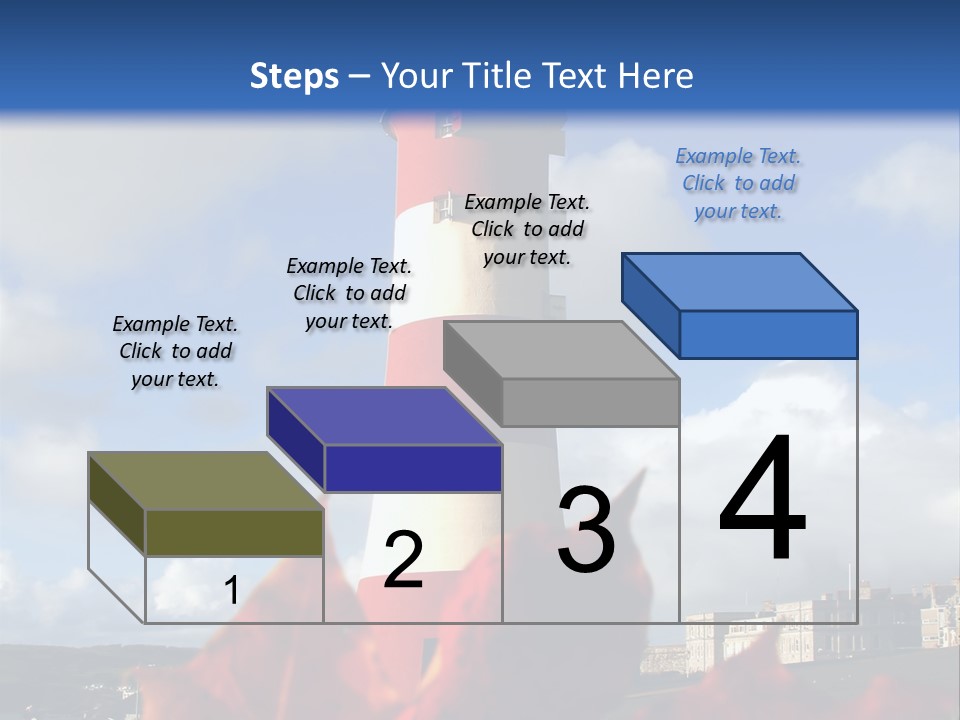 Steps – Your Title Text Here

Example Text. Click to add your text.

Example Text. Click to add your text.

Example Text. Click to add your text.

Example Text. Click to add your text.

1

2

3

4